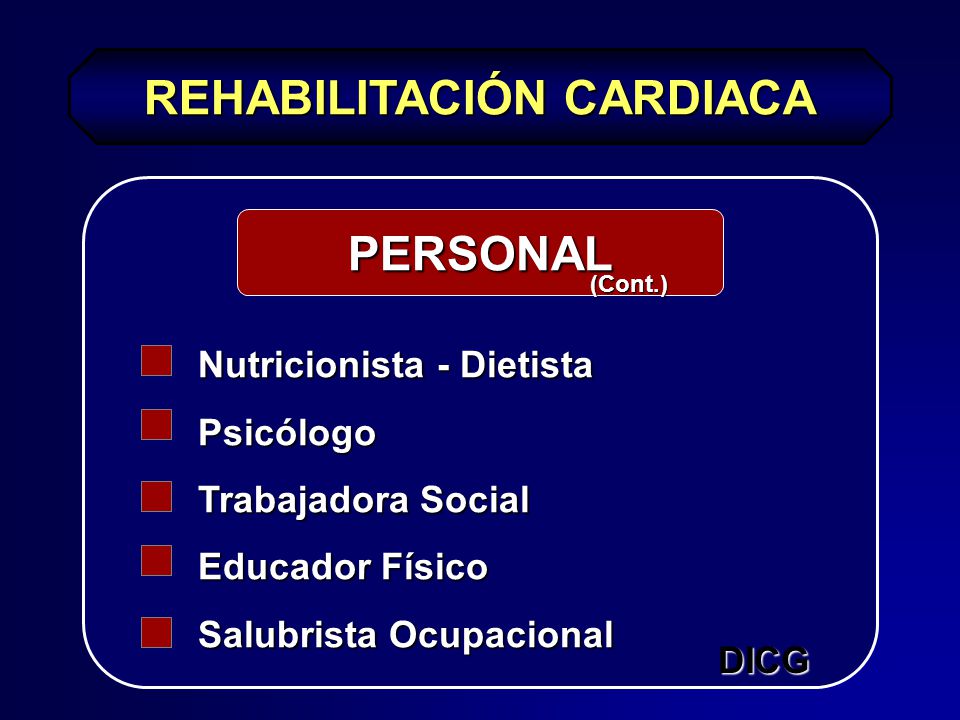 REHABILITACIÓN CARDIACA

PERSONAL (Cont.)

Nutricionista - Dietista

Psicólogo

Trabajadora Social

Educador Físico

Salubrista Ocupacional

DICG